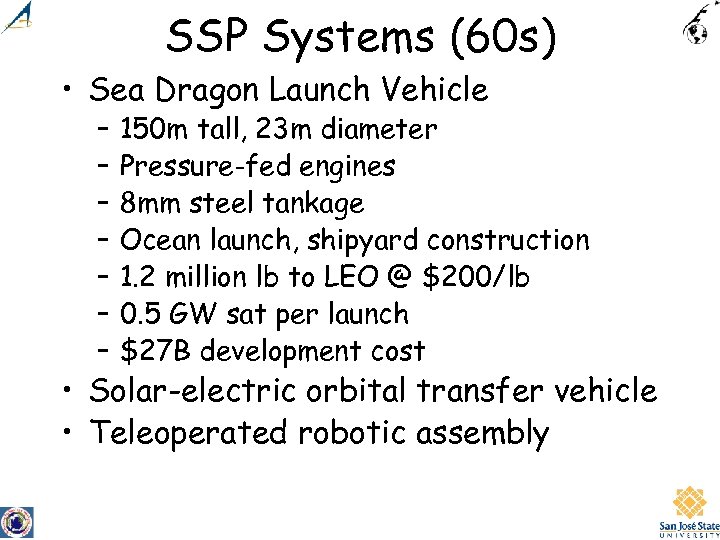 SSP Systems (60s)

• Sea Dragon Launch Vehicle
  – 150m tall, 23m diameter
  – Pressure-fed engines
  – 8mm steel tankage
  – Ocean launch, shipyard construction
  – 1.2 million lb to LEO @ \$200/lb
  – 0.5 GW sat per launch
  – \$27B development cost
• Solar-electric orbital transfer vehicle
• Teleoperated robotic assembly

San José State UNIVERSITY